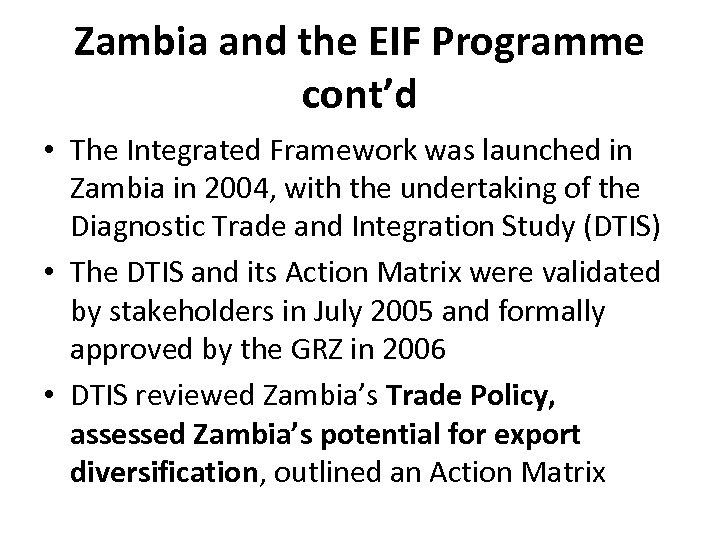 Zambia and the EIF Programme cont’d

• The Integrated Framework was launched in Zambia in 2004, with the undertaking of the Diagnostic Trade and Integration Study (DTIS)
• The DTIS and its Action Matrix were validated by stakeholders in July 2005 and formally approved by the GRZ in 2006
• DTIS reviewed Zambia’s Trade Policy, assessed Zambia’s potential for export diversification, outlined an Action Matrix